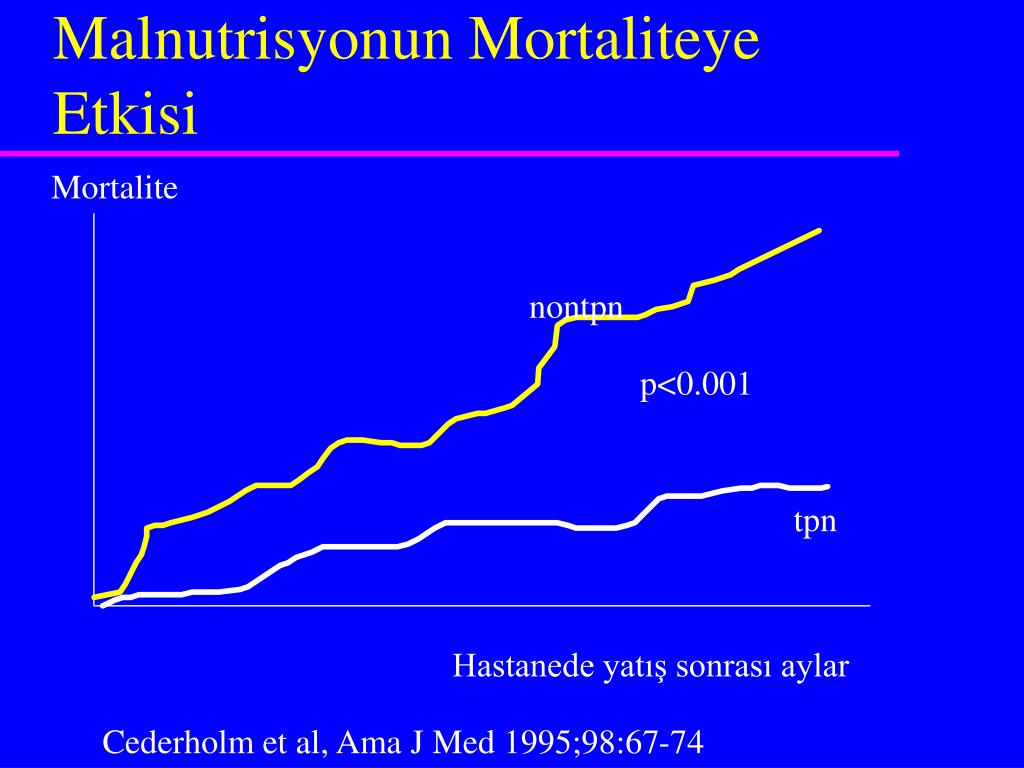 Malnutrisyonun Mortaliteye Etkisi

Mortalite

nontpn

p<0.001

tpn

Hastanede yatış sonrası aylar

Cederholm et al, Ama J Med 1995;98:67-74